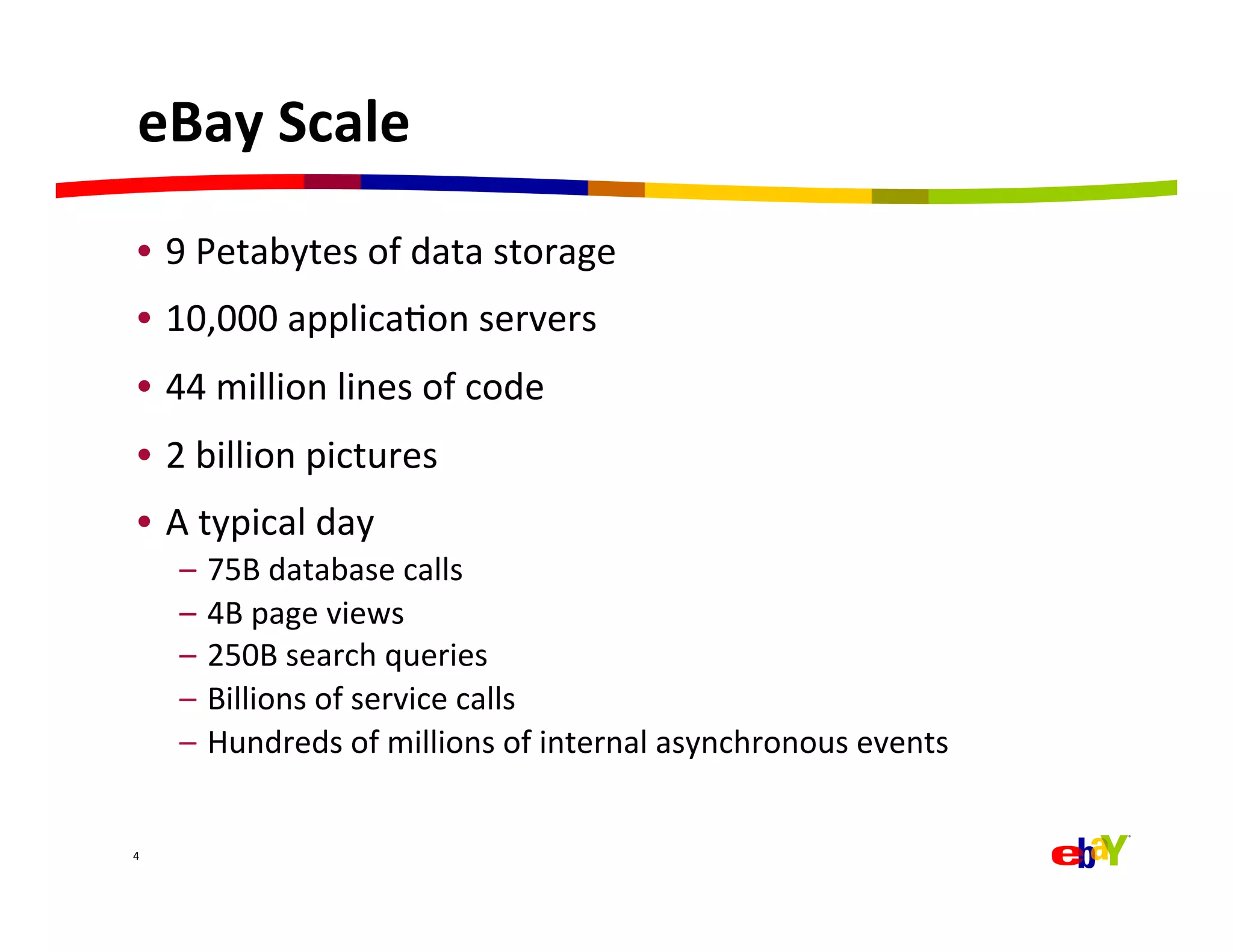 eBay Scale

• 9 Petabytes of data storage
• 10,000 application servers
• 44 million lines of code
• 2 billion pictures
• A typical day
– 75B database calls
– 4B page views
– 250B search queries
– Billions of service calls
– Hundreds of millions of internal asynchronous events

4

ebaY